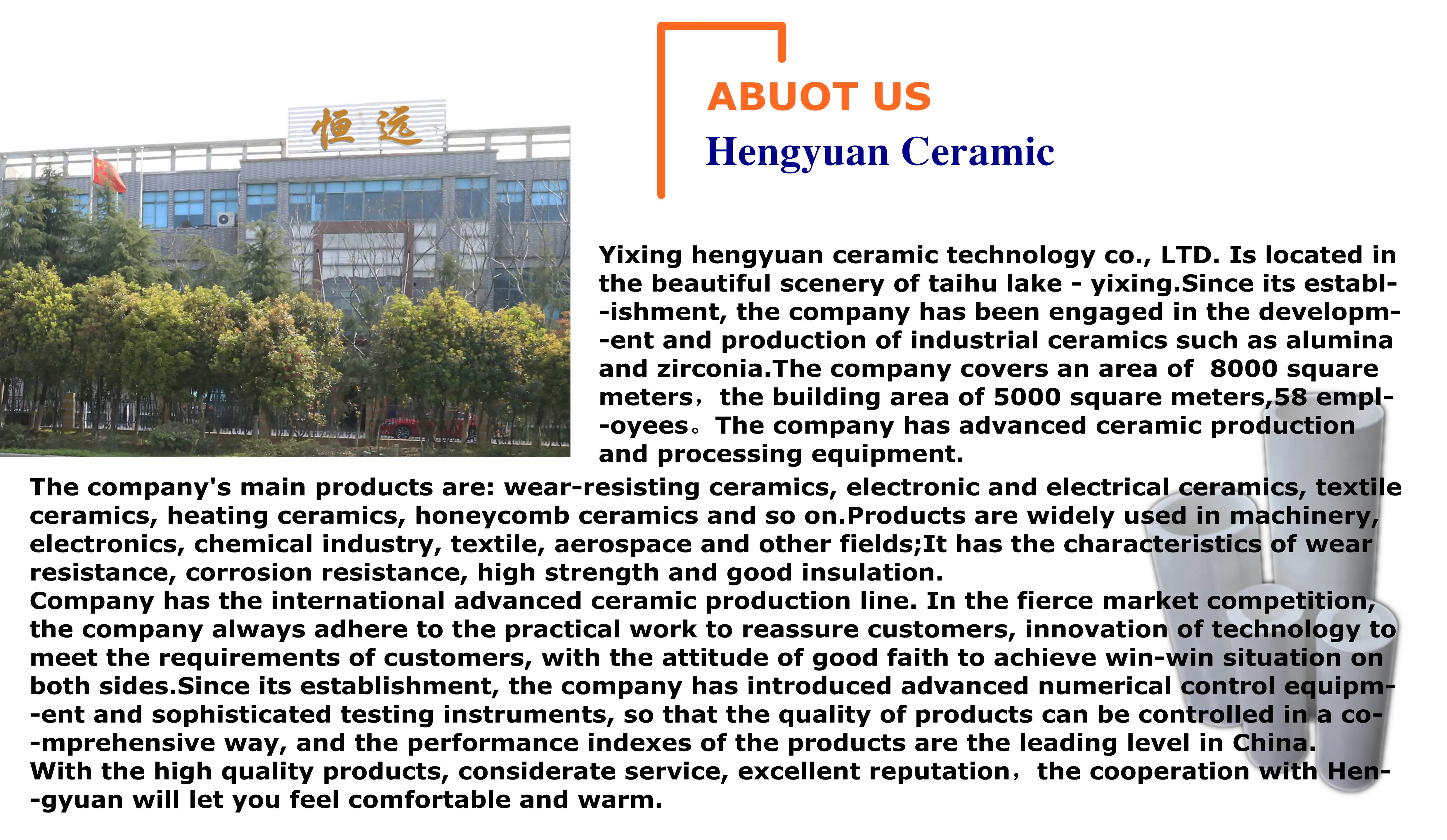 恒远

ABUOT US

Hengyuan Ceramic

Yixing hengyuan ceramic technology co., LTD. Is located in the beautiful scenery of taihu lake - yixing.Since its establishment, the company has been engaged in the development and production of industrial ceramics such as alumina and zirconia.The company covers an area of 8000 square meters，the building area of 5000 square meters,58 employees。The company has advanced ceramic production and processing equipment.

The company's main products are: wear-resisting ceramics, electronic and electrical ceramics, textile ceramics, heating ceramics, honeycomb ceramics and so on.Products are widely used in machinery, electronics, chemical industry, textile, aerospace and other fields;It has the characteristics of wear resistance, corrosion resistance, high strength and good insulation.
Company has the international advanced ceramic production line. In the fierce market competition, the company always adhere to the practical work to reassure customers, innovation of technology to meet the requirements of customers, with the attitude of good faith to achieve win-win situation on both sides.Since its establishment, the company has introduced advanced numerical control equipment and sophisticated testing instruments, so that the quality of products can be controlled in a comprehensive way, and the performance indexes of the products are the leading level in China.
With the high quality products, considerate service, excellent reputation，the cooperation with Hengyuan will let you feel comfortable and warm.